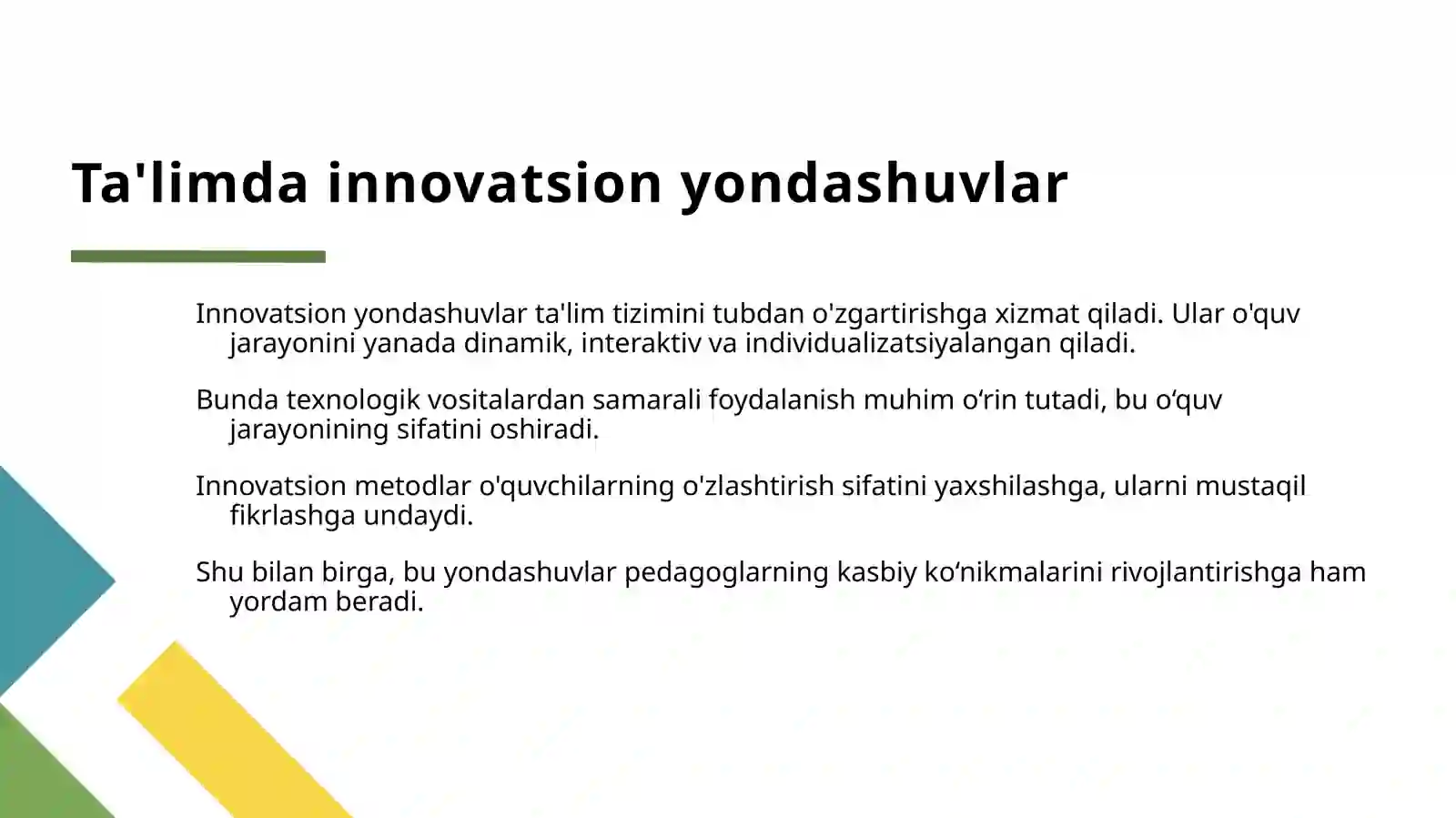 Ta'limda innovatsion yondashuvlar

Innovatsion yondashuvlar ta'lim tizimini tubdan o'zgartirishga xizmat qiladi. Ular o'quv jarayonini yanada dinamik, interaktiv va individualizatsiyalangan qiladi.

Bunda texnologik vositalardan samarali foydalanish muhim o‘rin tutadi, bu o‘quv jarayonining sifatini oshiradi.

Innovatsion metodlar o'quvchilarning o'zlashtirish sifatini yaxshilashga, ularni mustaqil fikrlashga undaydi.

Shu bilan birga, bu yondashuvlar pedagoglarning kasbiy ko‘nikmalarini rivojlantirishga ham yordam beradi.